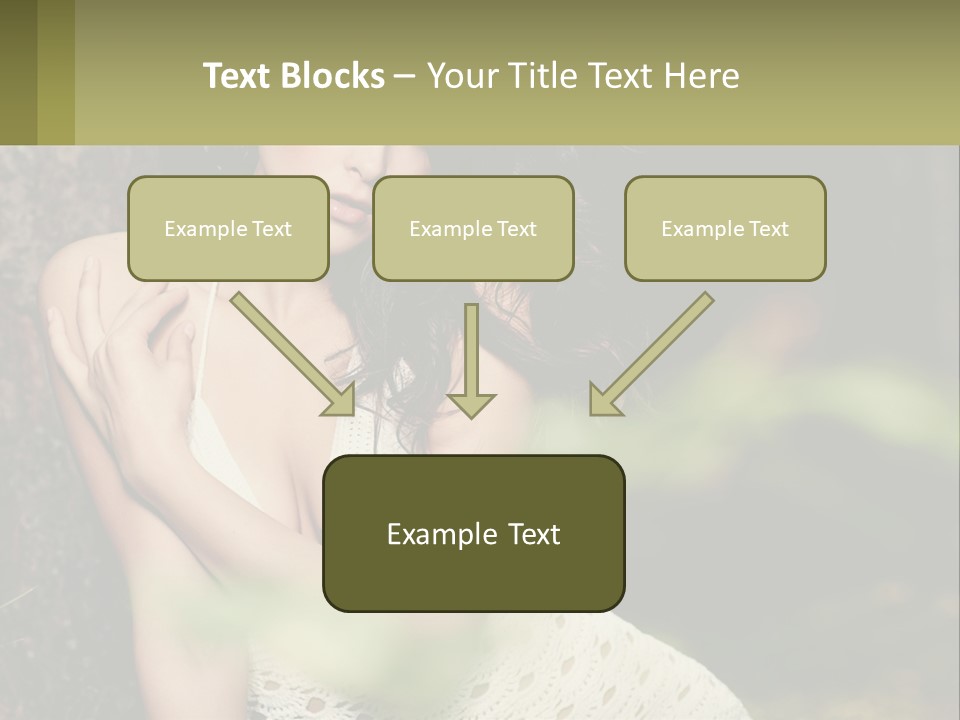 Text Blocks – Your Title Text Here

Example Text

Example Text

Example Text

Example Text